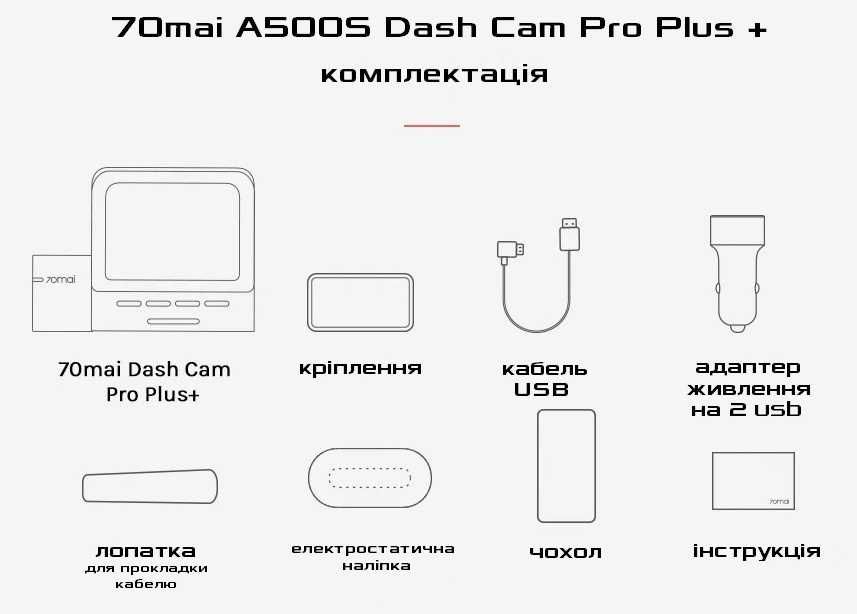 70mai A500S Dash Cam Pro Plus +
комплектація

70mai

70mai Dash Cam Pro Plus+

кріплення

кабель USB

адаптер живлення на 2 usb

лопатка
для прокладки кабелю

електростатична наліпка

чохол

70mai

інструкція